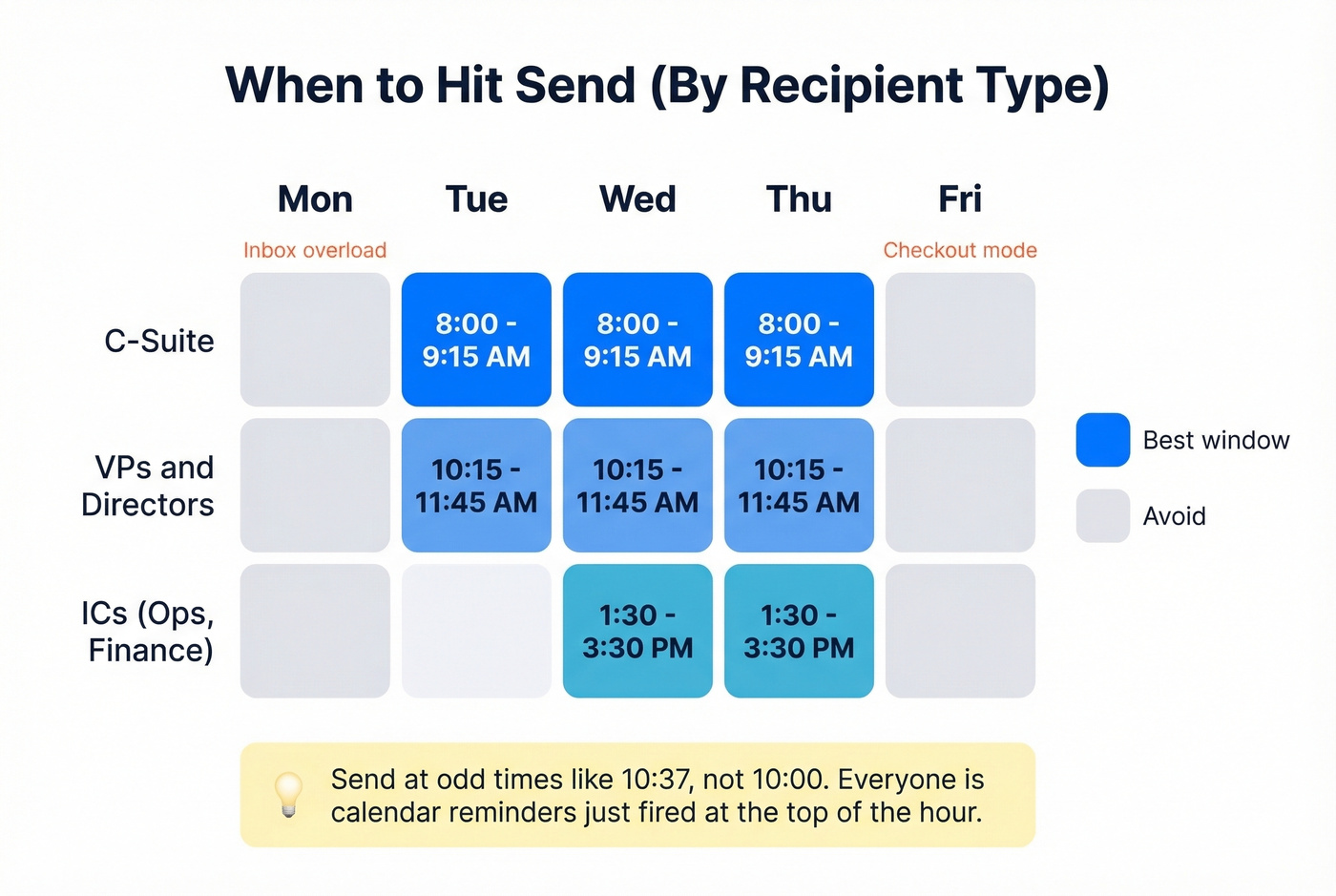 When to Hit Send (By Recipient Type)

| | Mon | Tue | Wed | Thu | Fri |
|---|---|---|---|---|---|
| | Inbox overload | | | | Checkout mode |
| C-Suite | | 8:00 - 9:15 AM | 8:00 - 9:15 AM | 8:00 - 9:15 AM | |
| VPs and Directors | | 10:15 - 11:45 AM | 10:15 - 11:45 AM | 10:15 - 11:45 AM | |
| ICs (Ops, Finance) | | | 1:30 - 3:30 PM | 1:30 - 3:30 PM | |

Best window

Avoid

Send at odd times like 10:37, not 10:00. Everyone is calendar reminders just fired at the top of the hour.